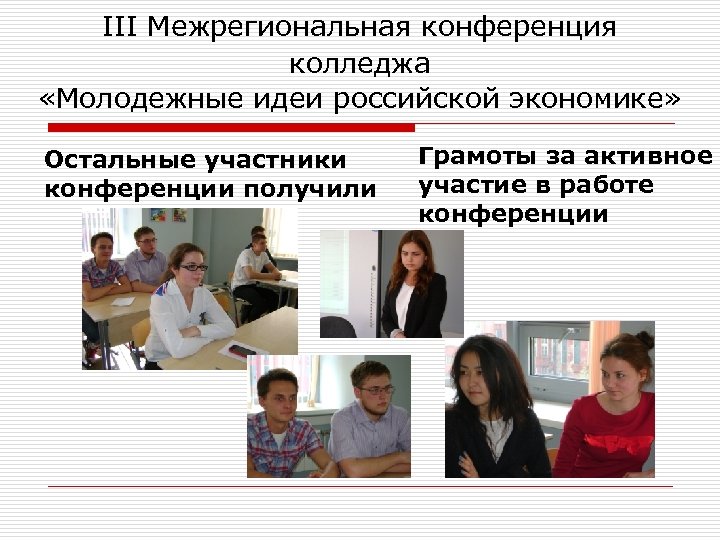 III Межрегиональная конференция колледжа
«Молодежные идеи российской экономике»

Остальные участники конференции получили

Грамоты за активное участие в работе конференции